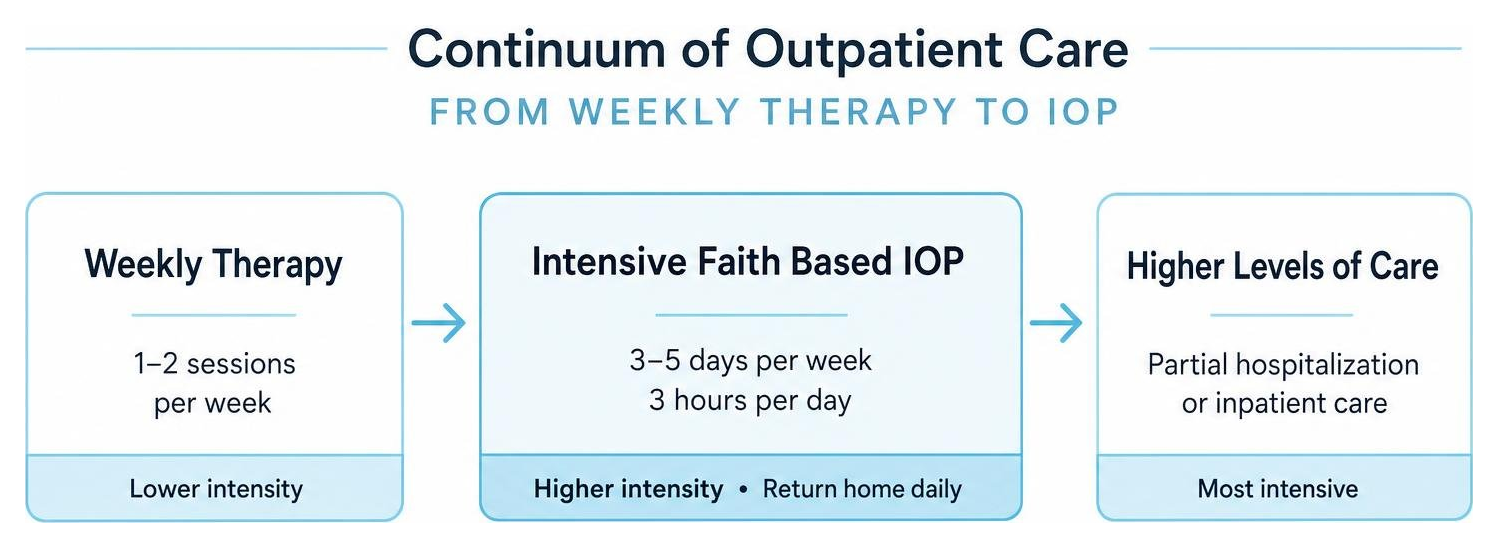 Continuum of Outpatient Care

FROM WEEKLY THERAPY TO IOP

Weekly Therapy

1–2 sessions per week

Lower intensity

Intensive Faith Based IOP

3–5 days per week
3 hours per day

Higher intensity • Return home daily

Higher Levels of Care

Partial hospitalization or inpatient care

Most intensive